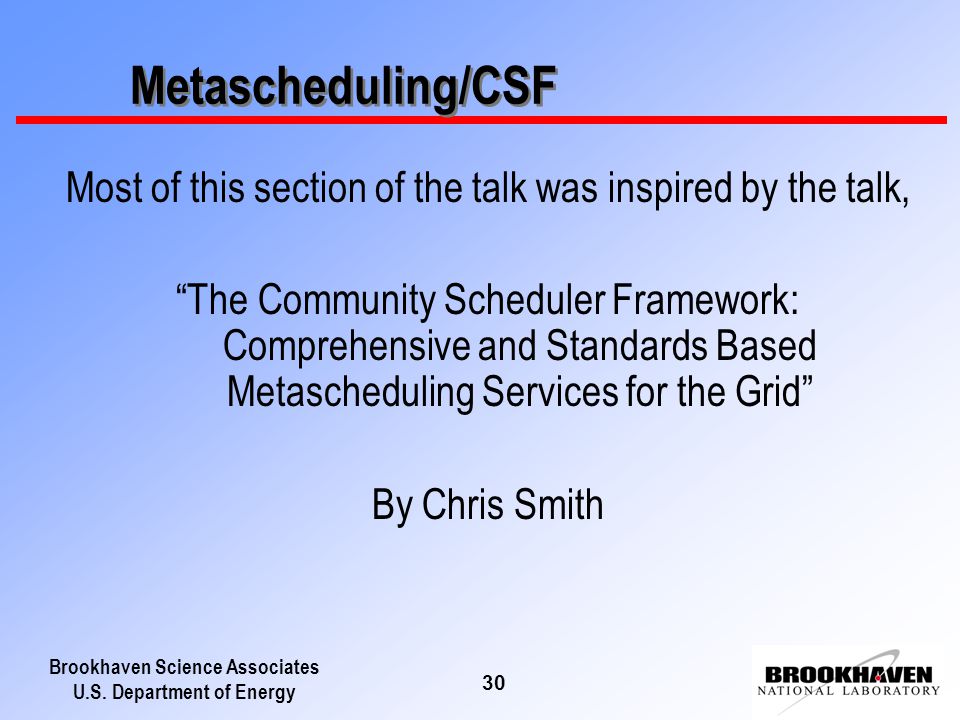 Metascheduling/CSF

Most of this section of the talk was inspired by the talk,

“The Community Scheduler Framework: Comprehensive and Standards Based Metascheduling Services for the Grid”

By Chris Smith

Brookhaven Science Associates
U.S. Department of Energy

30

BROOKHAVEN
NATIONAL LABORATORY